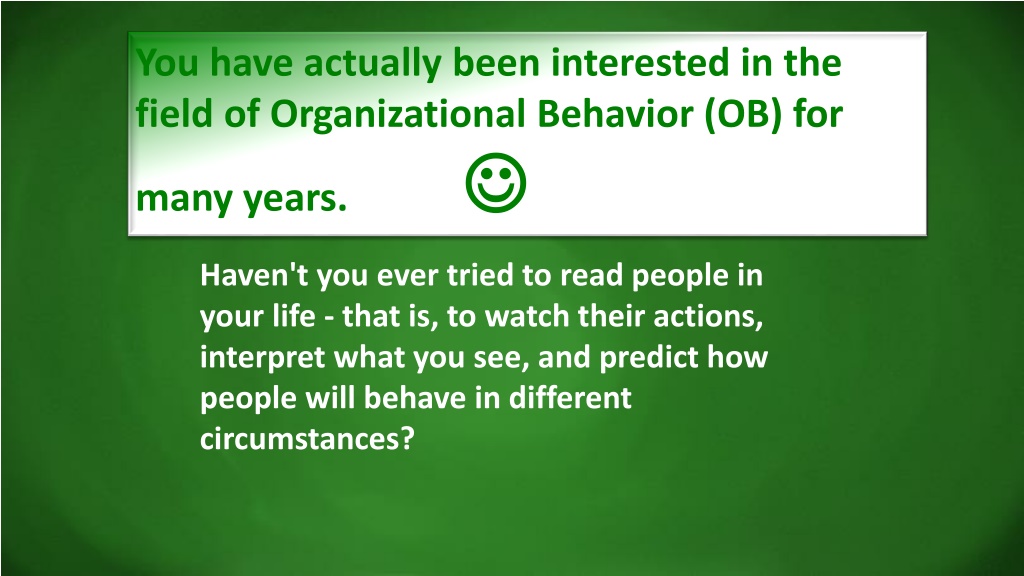 You have actually been interested in the field of Organizational Behavior (OB) for many years. ☺

Haven't you ever tried to read people in your life - that is, to watch their actions, interpret what you see, and predict how people will behave in different circumstances?